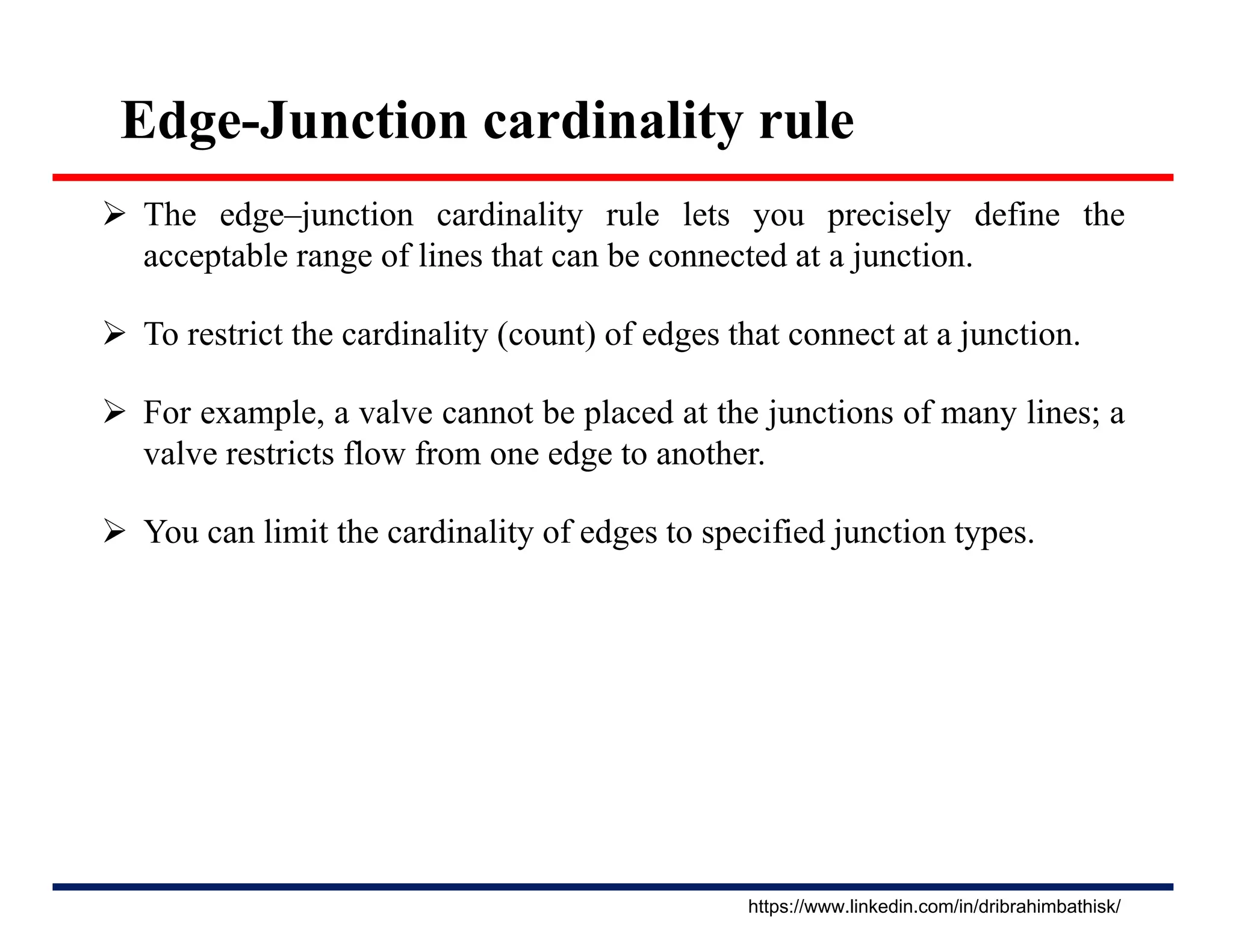 Edge-Junction cardinality rule

➢ The edge–junction cardinality rule lets you precisely define the acceptable range of lines that can be connected at a junction.

➢ To restrict the cardinality (count) of edges that connect at a junction.

➢ For example, a valve cannot be placed at the junctions of many lines; a valve restricts flow from one edge to another.

➢ You can limit the cardinality of edges to specified junction types.

https://www.linkedin.com/in/dribrahimbathisk/